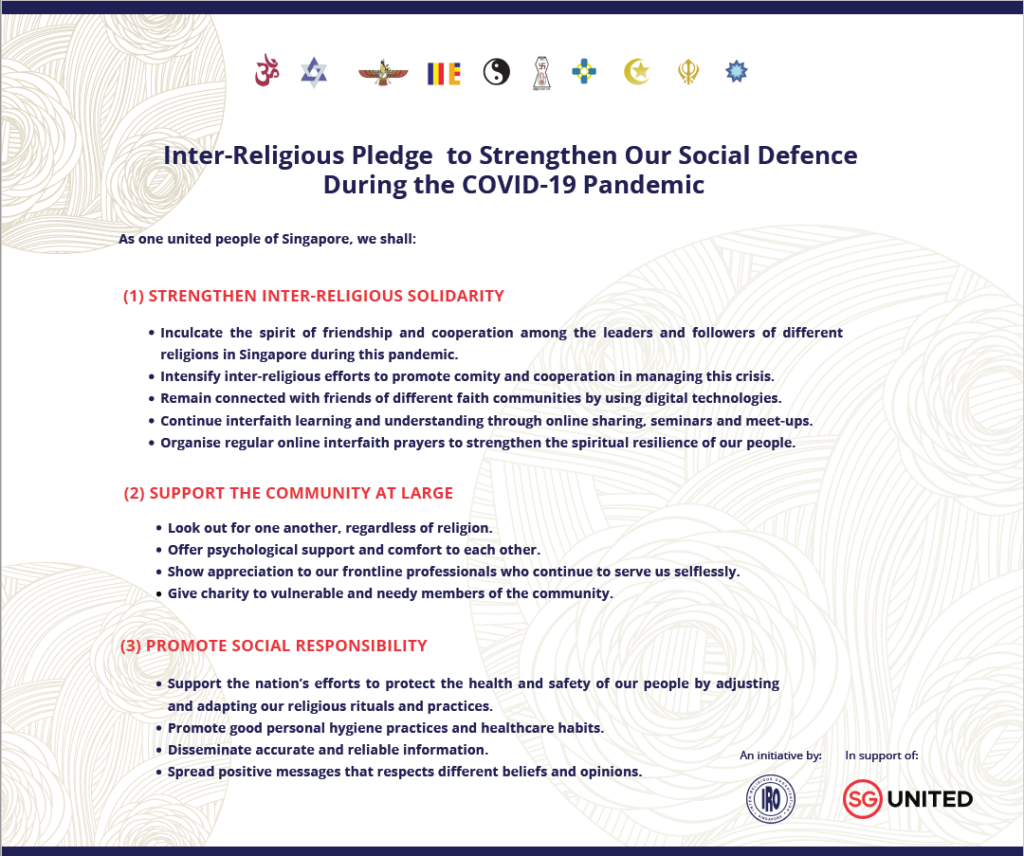 Inter-Religious Pledge to Strengthen Our Social Defence During the COVID-19 Pandemic

As one united people of Singapore, we shall:

(1) STRENGTHEN INTER-RELIGIOUS SOLIDARITY

• Inculcate the spirit of friendship and cooperation among the leaders and followers of different religions in Singapore during this pandemic.
• Intensify inter-religious efforts to promote comity and cooperation in managing this crisis.
• Remain connected with friends of different faith communities by using digital technologies.
• Continue interfaith learning and understanding through online sharing, seminars and meet-ups.
• Organise regular online interfaith prayers to strengthen the spiritual resilience of our people.

(2) SUPPORT THE COMMUNITY AT LARGE

• Look out for one another, regardless of religion.
• Offer psychological support and comfort to each other.
• Show appreciation to our frontline professionals who continue to serve us selflessly.
• Give charity to vulnerable and needy members of the community.

(3) PROMOTE SOCIAL RESPONSIBILITY

• Support the nation's efforts to protect the health and safety of our people by adjusting and adapting our religious rituals and practices.
• Promote good personal hygiene practices and healthcare habits.
• Disseminate accurate and reliable information.
• Spread positive messages that respects different beliefs and opinions.

An initiative by:

IRO

In support of:

SG UNITED